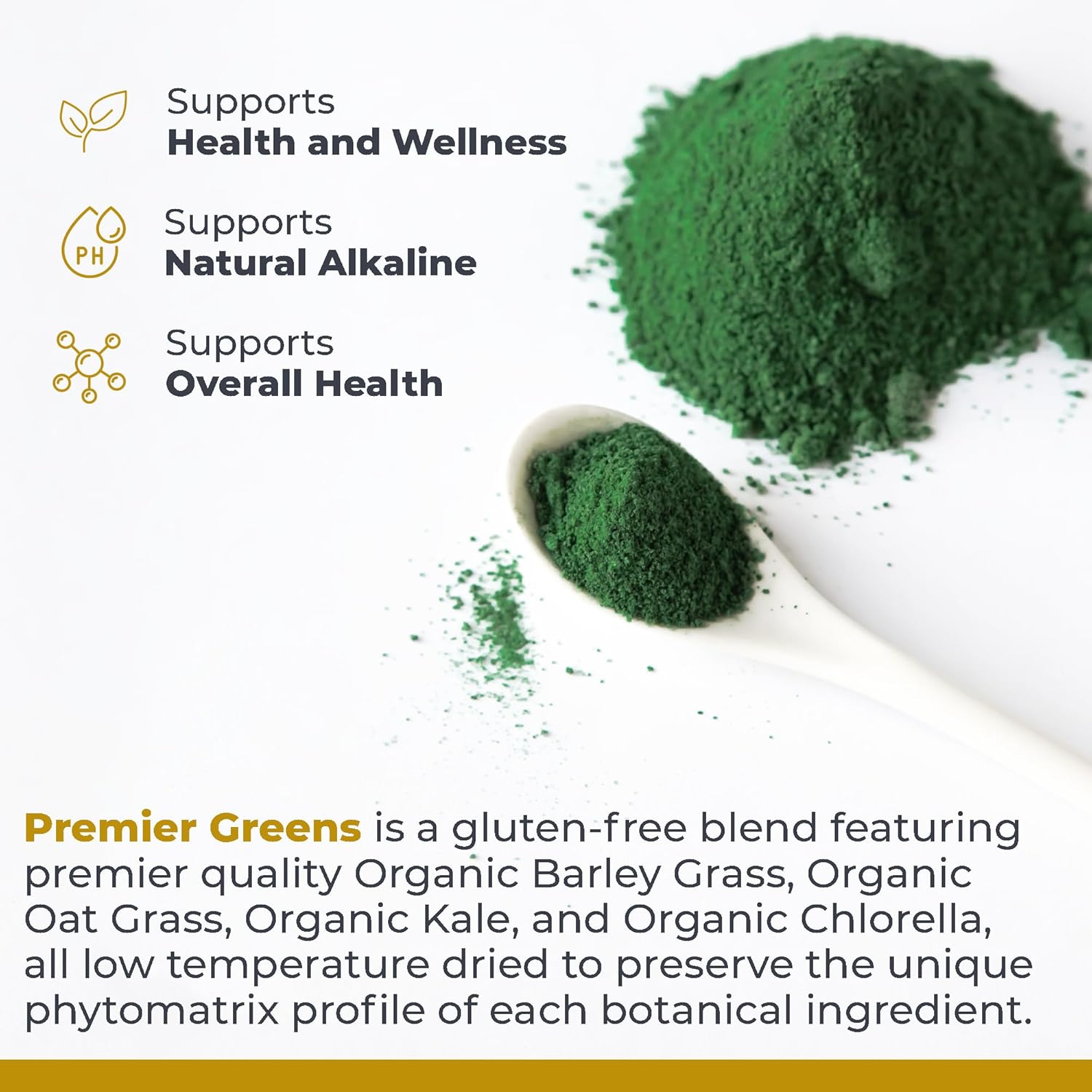 Supports
Health and Wellness

PH

Supports
Natural Alkaline

Supports
Overall Health

Premier Greens is a gluten-free blend featuring premier quality Organic Barley Grass, Organic Oat Grass, Organic Kale, and Organic Chlorella, all low temperature dried to preserve the unique phytomatrix profile of each botanical ingredient.